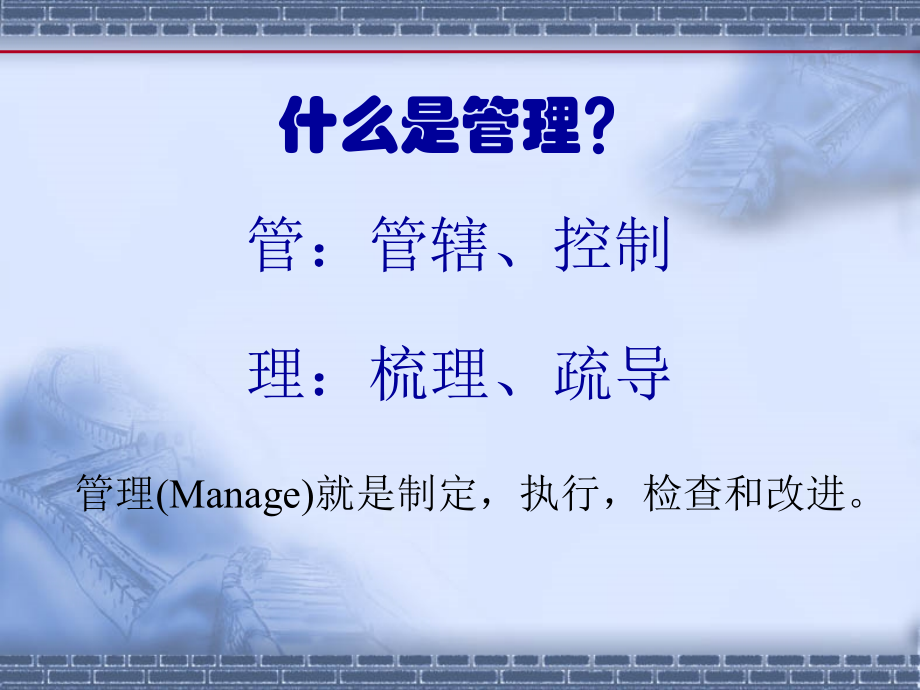 什么是管理?

管：管辖、控制

理：梳理、疏导

管理(Manage)就是制定，执行，检查和改进。